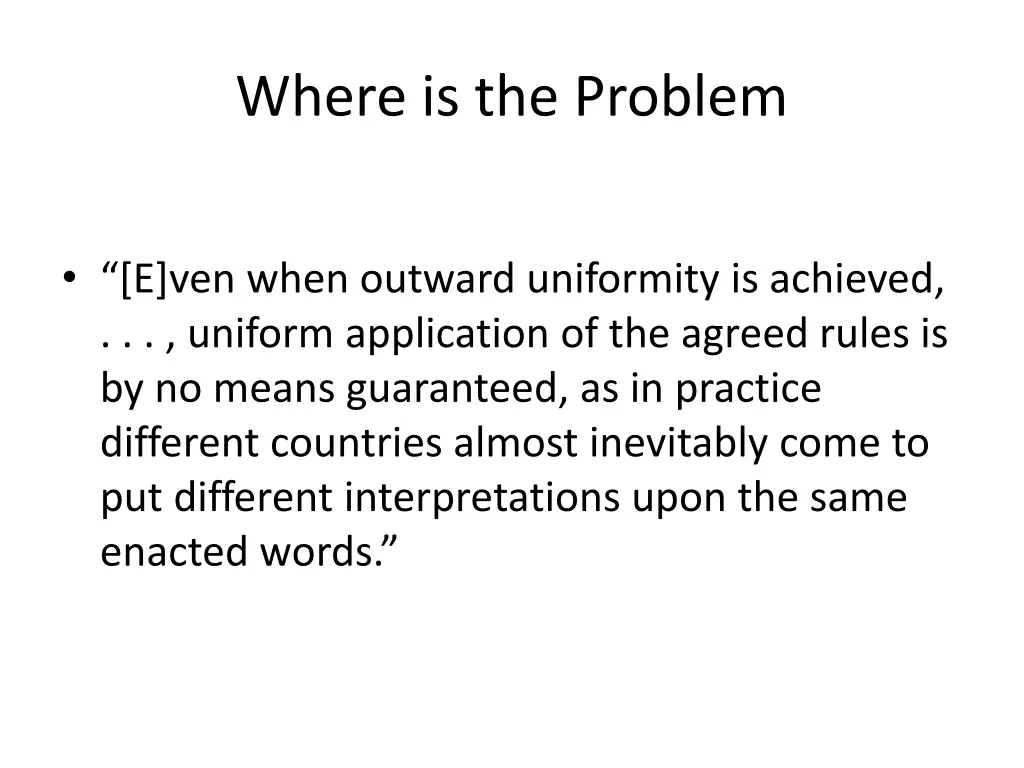 Where is the Problem

• “[E]ven when outward uniformity is achieved, . . . , uniform application of the agreed rules is by no means guaranteed, as in practice different countries almost inevitably come to put different interpretations upon the same enacted words.”